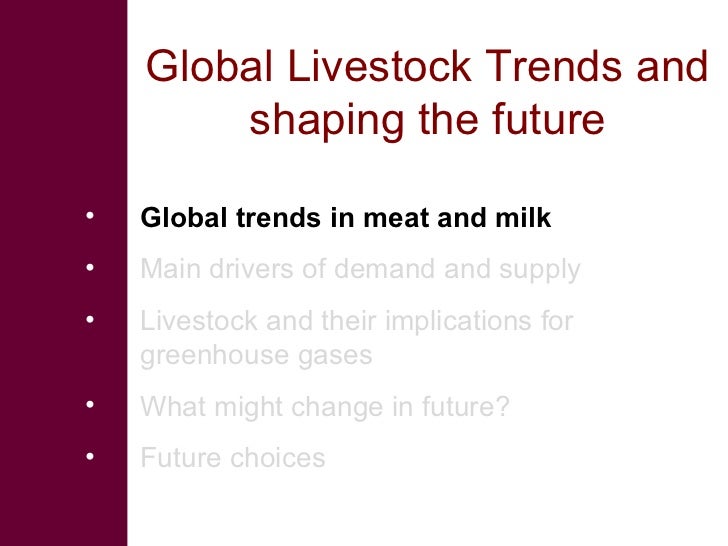 Global Livestock Trends and shaping the future

• Global trends in meat and milk
• Main drivers of demand and supply
• Livestock and their implications for greenhouse gases
• What might change in future?
• Future choices